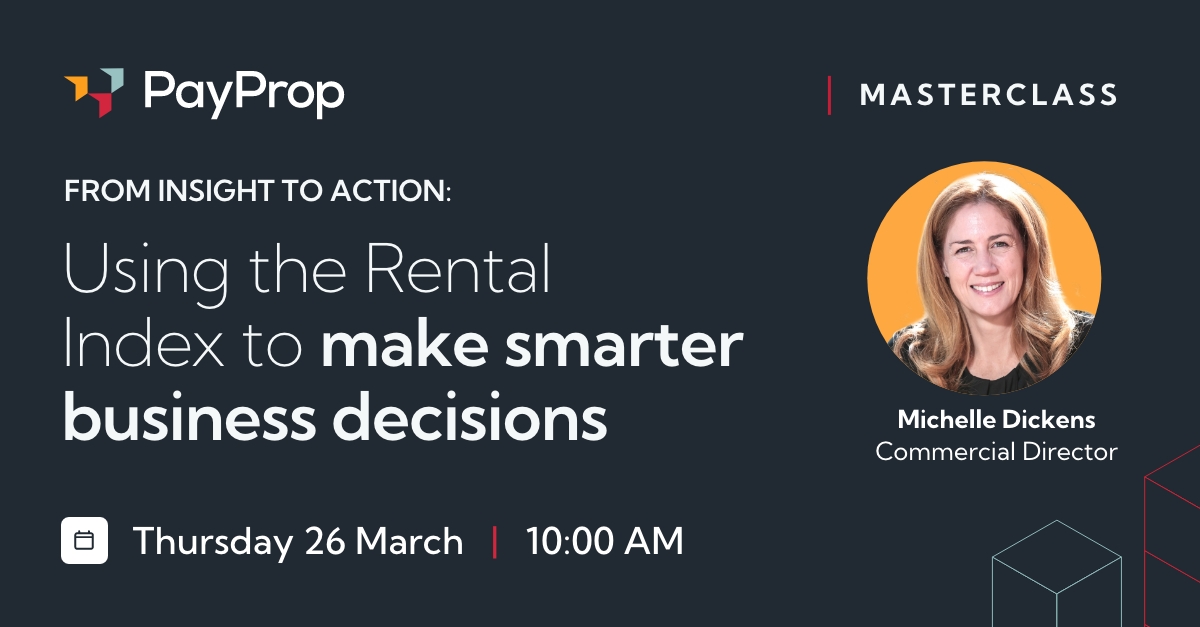 PayProp

| MASTERCLASS

FROM INSIGHT TO ACTION:

Using the Rental Index to make smarter business decisions

Michelle Dickens
Commercial Director

Thursday 26 March | 10:00 AM